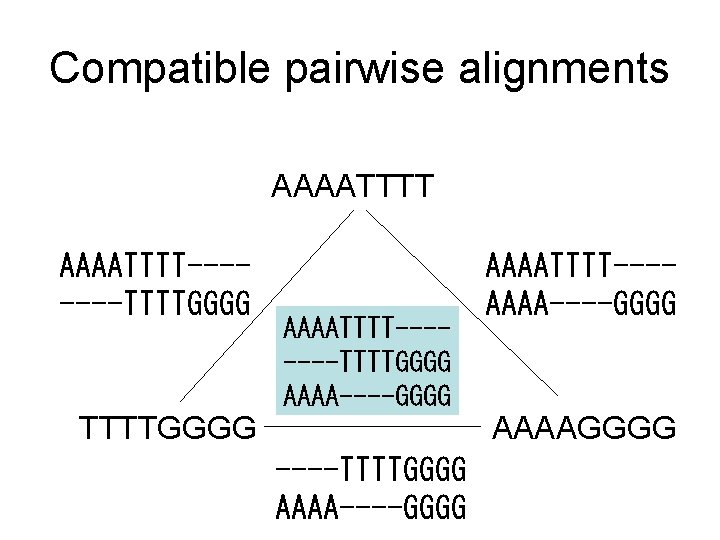 Compatible pairwise alignments

AAAATTTT

AAAATTTT----
----TTTTGGGG

AAAATTTT----
AAAA----GGGG

AAAATTTT----
----TTTTGGGG
AAAA----GGGG

TTTTGGGG

AAAAGGGG

----TTTTGGGG
AAAA----GGGG